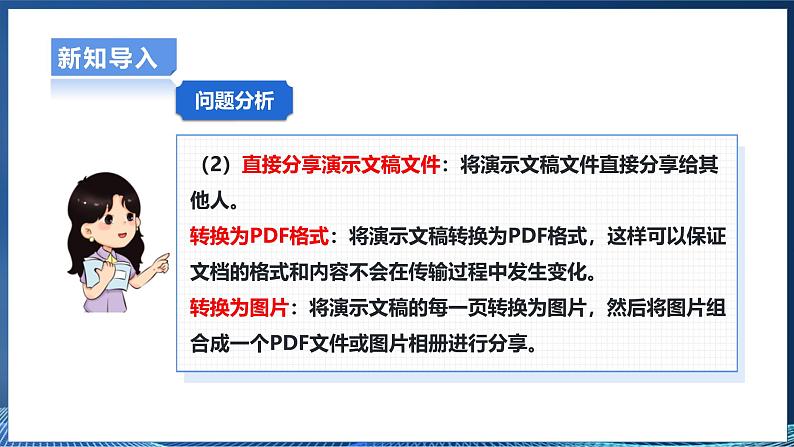 新知导入

问题分析

（2）直接分享演示文稿文件：将演示文稿文件直接分享给其他人。

转换为PDF格式：将演示文稿转换为PDF格式，这样可以保证文档的格式和内容不会在传输过程中发生变化。

转换为图片：将演示文稿的每一页转换为图片，然后将图片组合成一个PDF文件或图片相册进行分享。